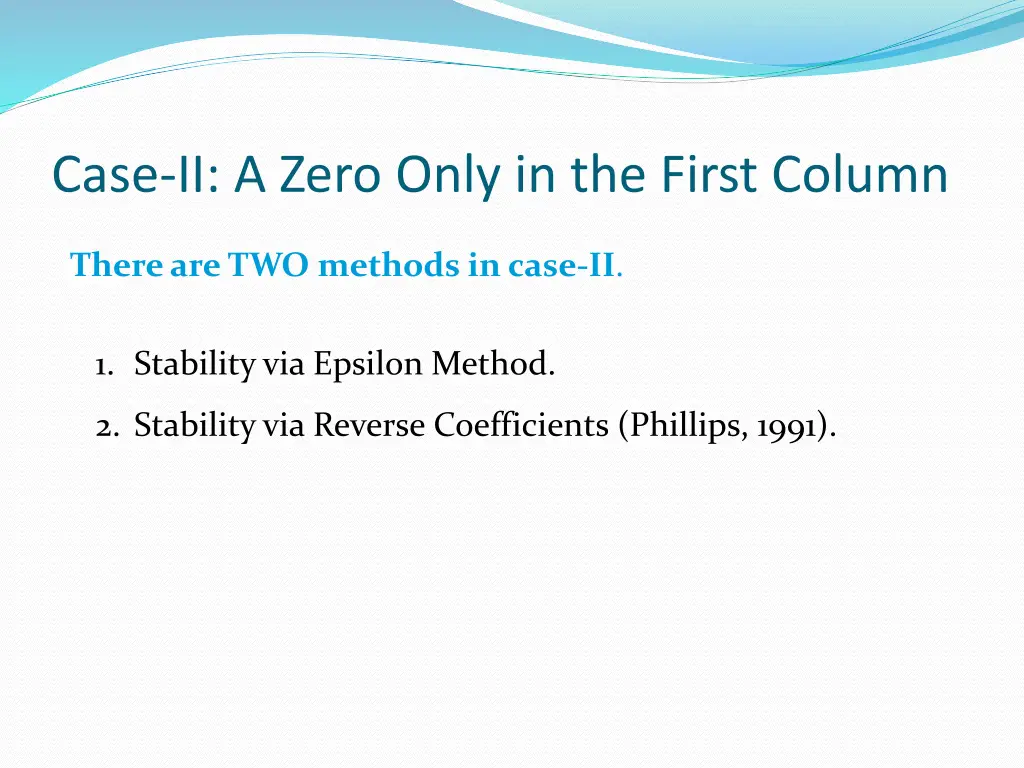 Case-II: A Zero Only in the First Column

There are TWO methods in case-II.

1. Stability via Epsilon Method.
2. Stability via Reverse Coefficients (Phillips, 1991).